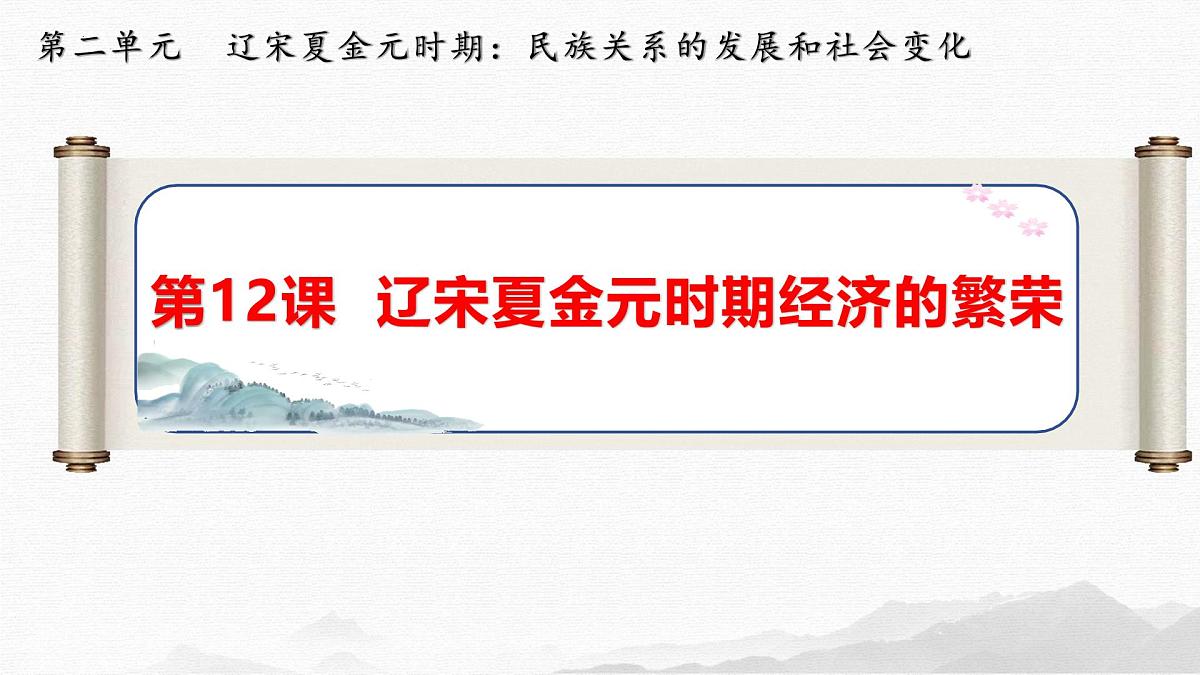 第二单元　辽宋夏金元时期：民族关系的发展和社会变化

第12课　辽宋夏金元时期经济的繁荣